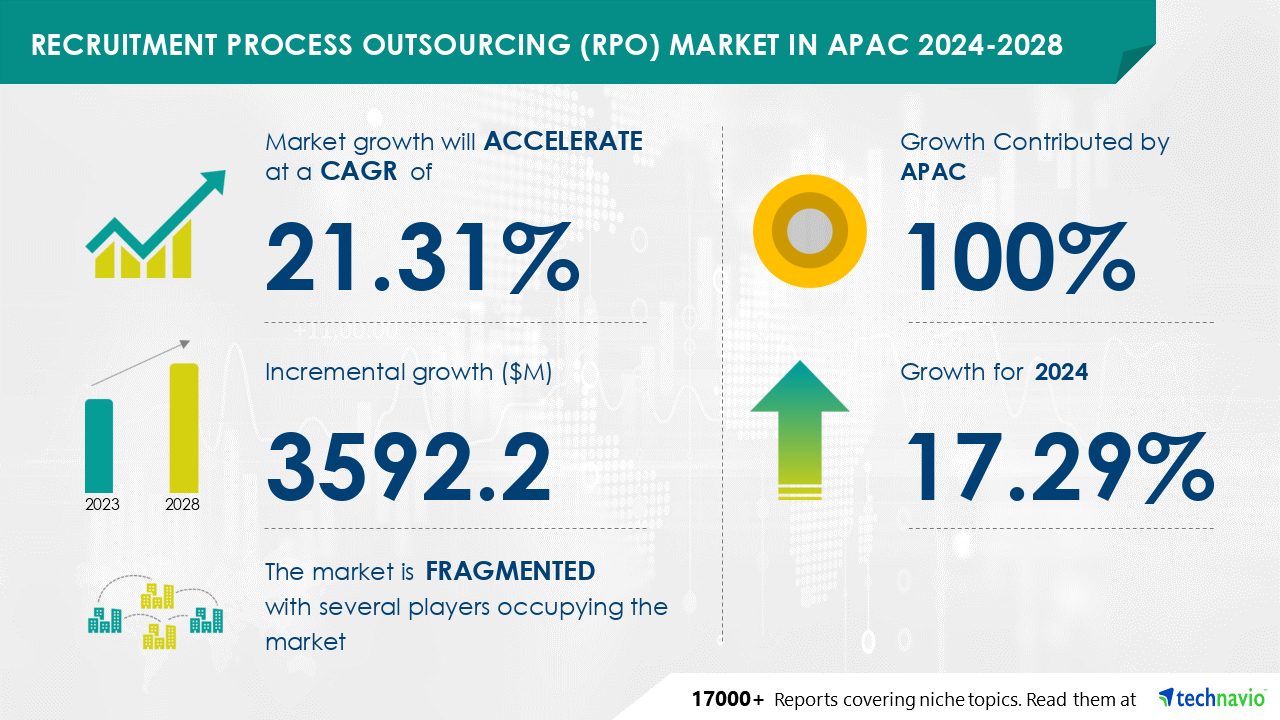 RECRUITMENT PROCESS OUTSOURCING (RPO) MARKET IN APAC 2024-2028

Market growth will ACCELERATE at a CAGR of

21.31%

Incremental growth ($M)

3592.2

2023

2028

The market is FRAGMENTED with several players occupying the market

Growth Contributed by APAC

100%

Growth for 2024

17.29%

17000+ Reports covering niche topics. Read them at technavio